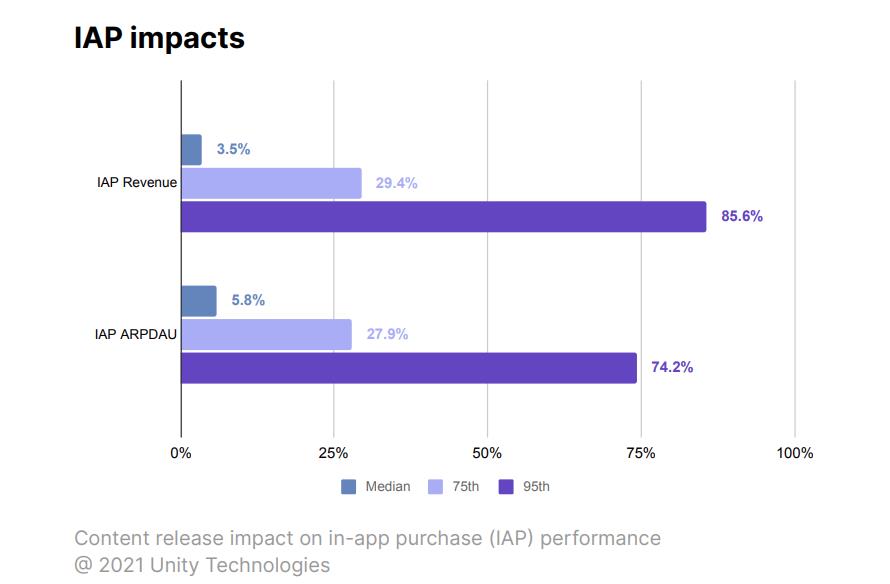 IAP impacts

IAP Revenue
3.5%
29.4%
85.6%

IAP ARPDAU
5.8%
27.9%
74.2%

0%
25%
50%
75%
100%

Median
75th
95th

Content release impact on in-app purchase (IAP) performance
@ 2021 Unity Technologies